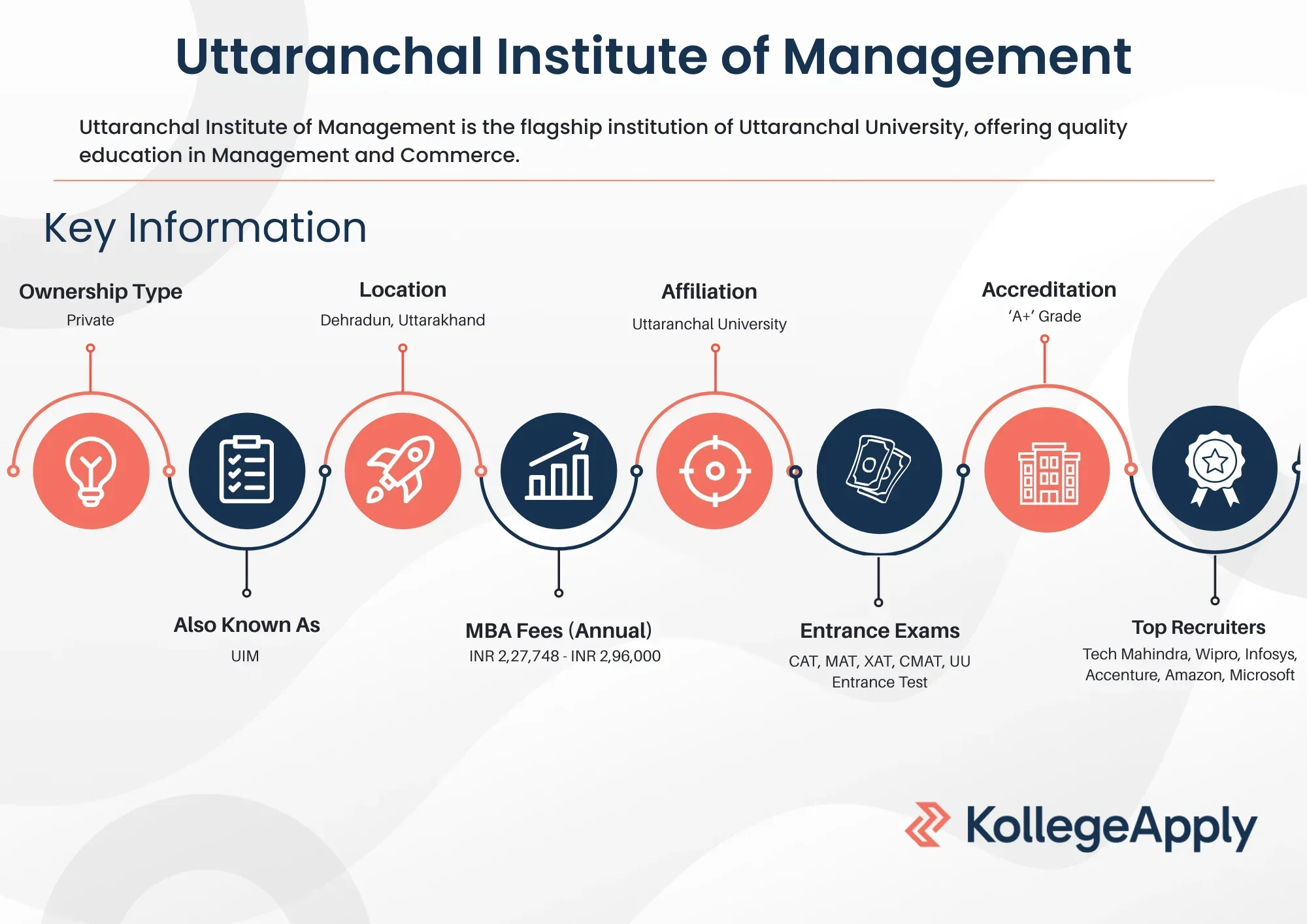 Uttaranchal Institute of Management

Uttaranchal Institute of Management is the flagship institution of Uttaranchal University, offering quality education in Management and Commerce.

Key Information

Ownership Type
Private

Location
Dehradun, Uttarakhand

Affiliation
Uttaranchal University

Accreditation
'A+' Grade

Also Known As
UIM

MBA Fees (Annual)
INR 2,27,748 - INR 2,96,000

Entrance Exams
CAT, MAT, XAT, CMAT, UU Entrance Test

Top Recruiters
Tech Mahindra, Wipro, Infosys, Accenture, Amazon, Microsoft

KollegeApply